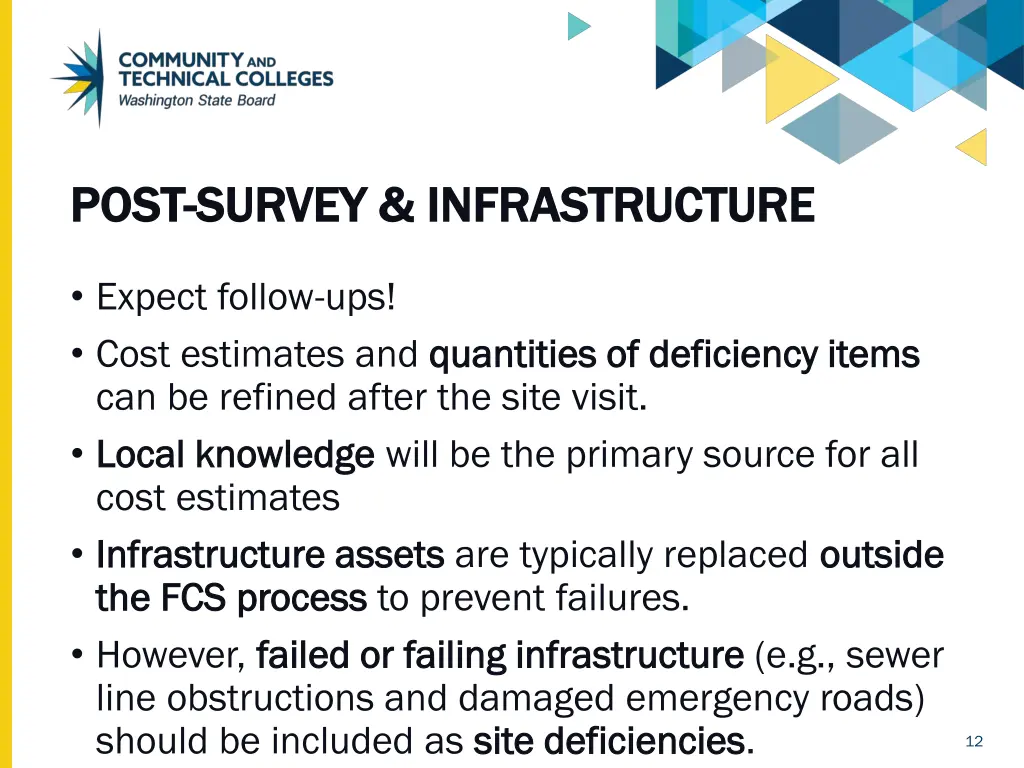 COMMUNITY AND TECHNICAL COLLEGES
Washington State Board

POST-SURVEY & INFRASTRUCTURE

• Expect follow-ups!
• Cost estimates and quantities of deficiency items can be refined after the site visit.
• Local knowledge will be the primary source for all cost estimates
• Infrastructure assets are typically replaced outside the FCS process to prevent failures.
• However, failed or failing infrastructure (e.g., sewer line obstructions and damaged emergency roads) should be included as site deficiencies.

12